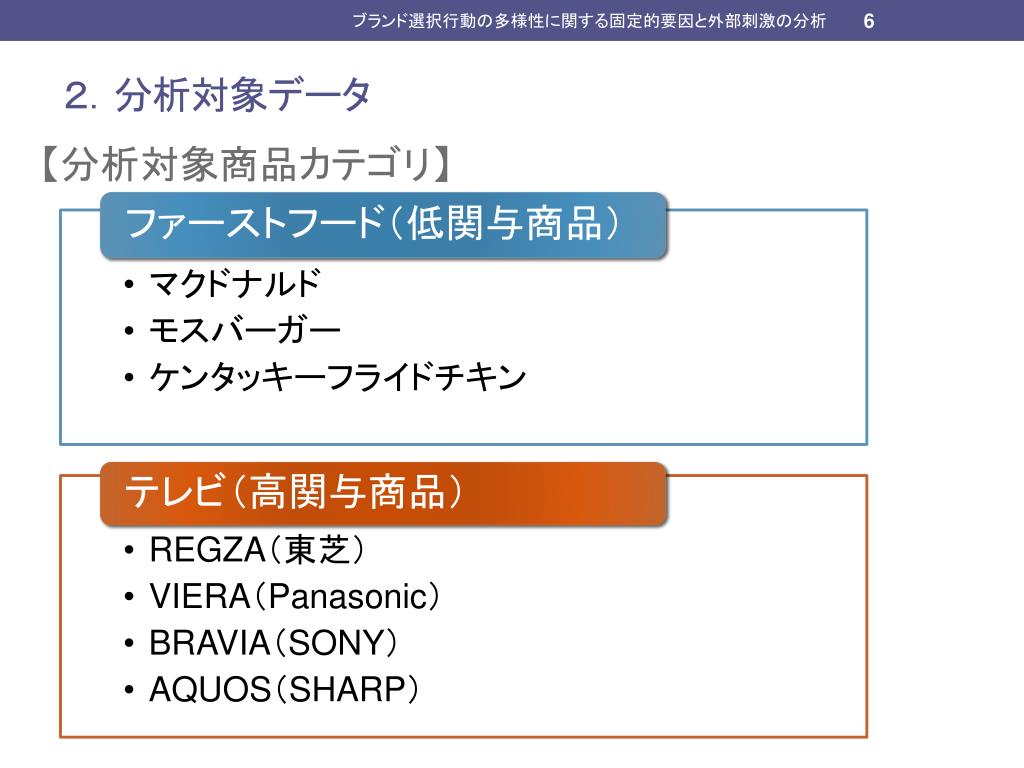 ブランド選択行動の多様性に関する固定的要因と外部刺激の分析 6

2. 分析対象データ

【分析対象商品カテゴリ】

ファーストフード（低関与商品）

• マクドナルド
• モスバーガー
• ケンタッキーフライドチキン

テレビ（高関与商品）

• REGZA（東芝）
• VIERA（Panasonic）
• BRAVIA（SONY）
• AQUOS（SHARP）